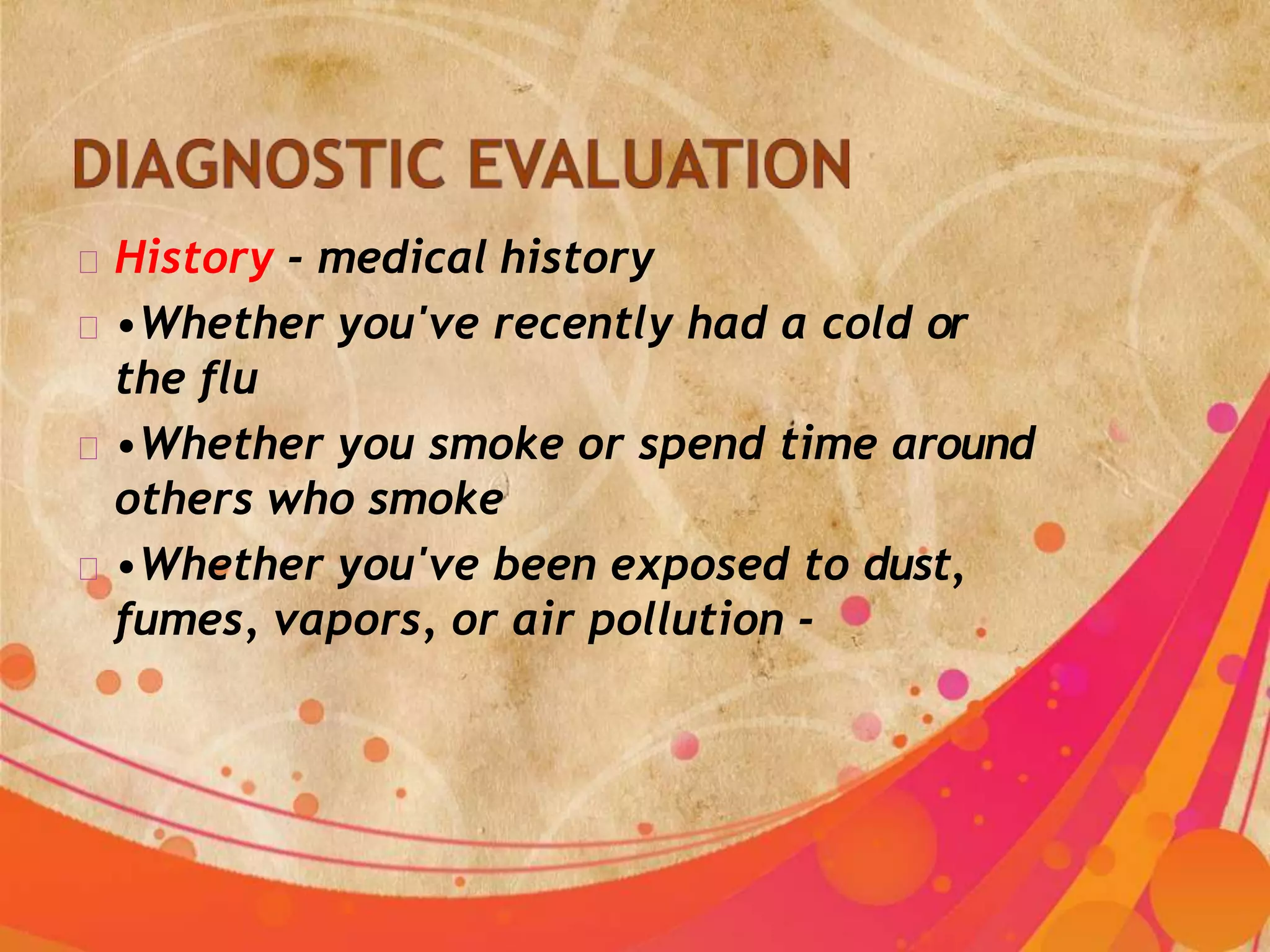 DIAGNOSTIC EVALUATION

History - medical history

•Whether you've recently had a cold or the flu

•Whether you smoke or spend time around others who smoke

•Whether you've been exposed to dust, fumes, vapors, or air pollution -